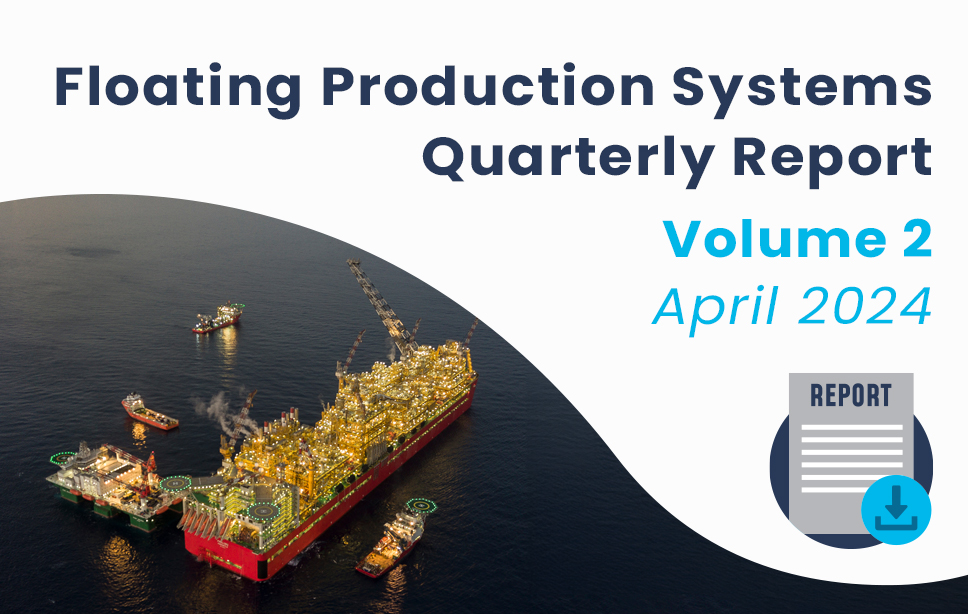 Floating Production Systems Quarterly Report

Volume 2

April 2024

REPORT